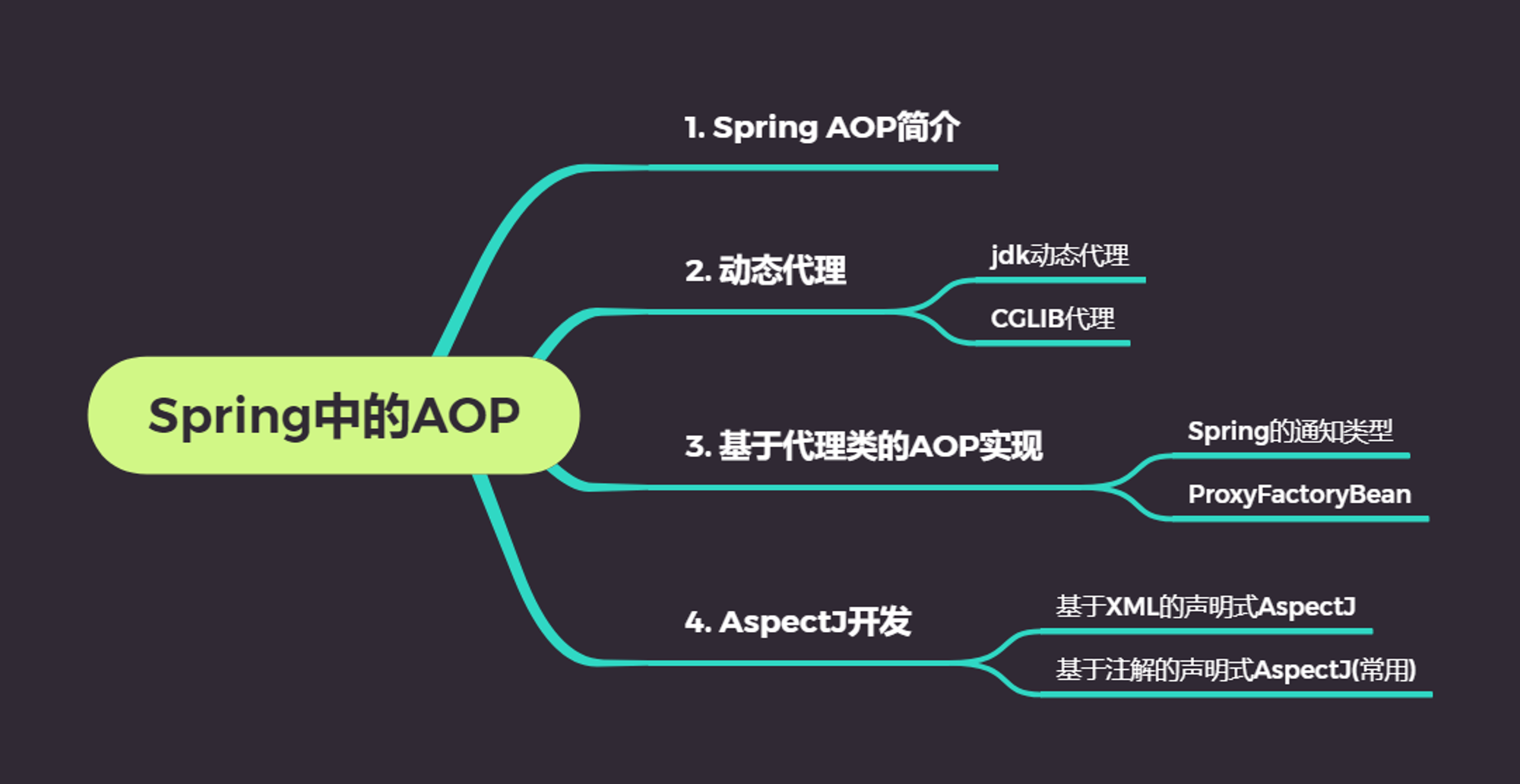 Spring中的AOP

1. Spring AOP简介

2. 动态代理

jdk动态代理

CGLIB代理

3. 基于代理类的AOP实现

Spring的通知类型

ProxyFactoryBean

4. AspectJ开发

基于XML的声明式AspectJ

基于注解的声明式AspectJ(常用)